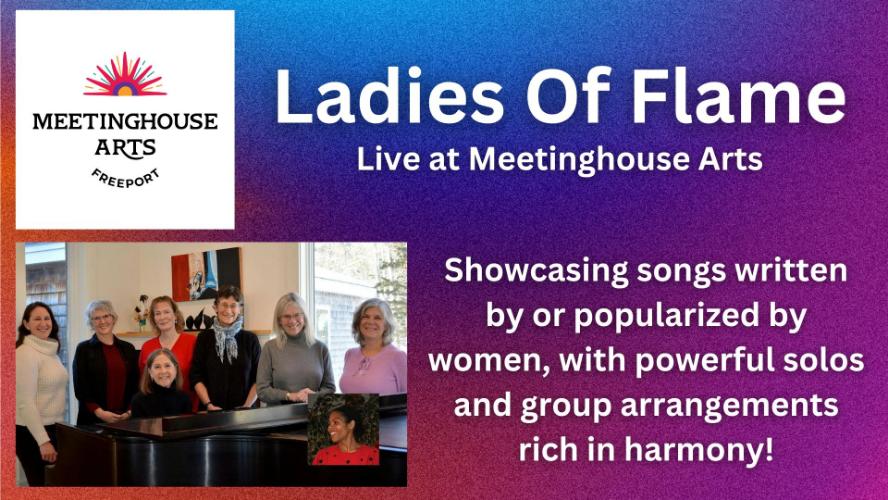 MEETINGHOUSE ARTS
FREEPORT

Ladies Of Flame
Live at Meetinghouse Arts

Showcasing songs written by or popularized by women, with powerful solos and group arrangements rich in harmony!